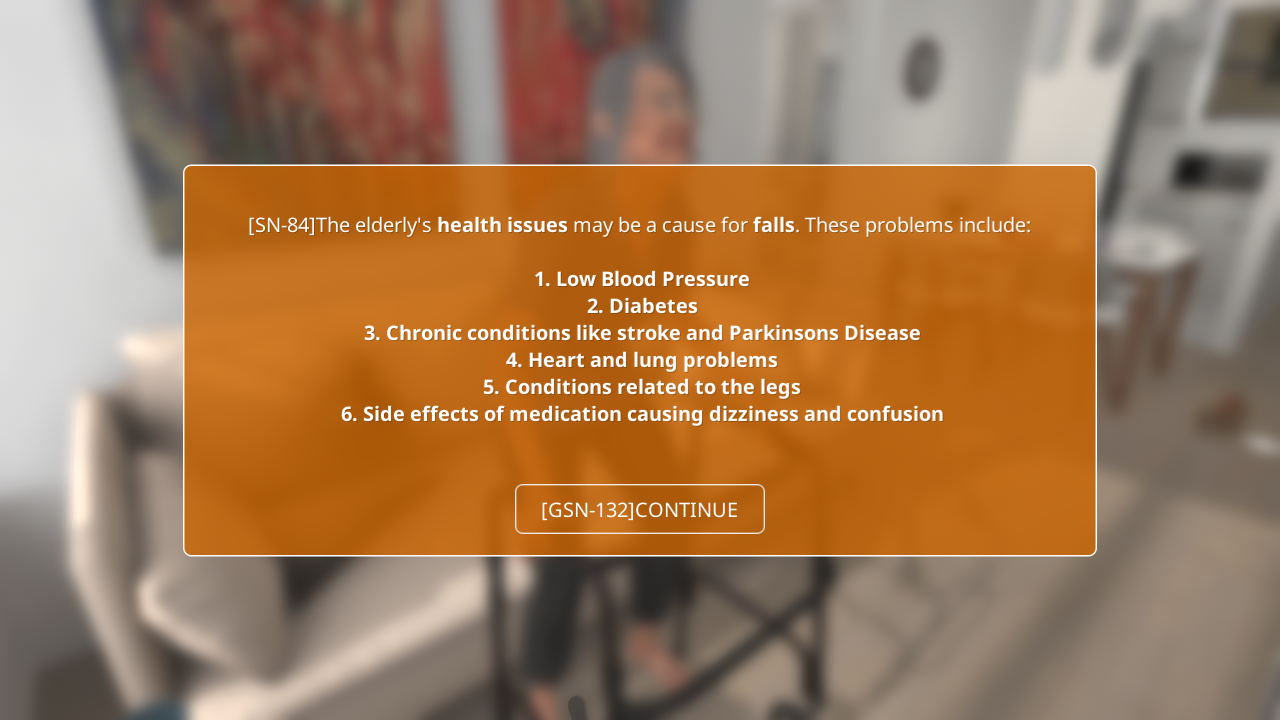 [SN-84]The elderly's health issues may be a cause for falls. These problems include:

1. Low Blood Pressure
2. Diabetes
3. Chronic conditions like stroke and Parkinsons Disease
4. Heart and lung problems
5. Conditions related to the legs
6. Side effects of medication causing dizziness and confusion

[GSN-132]CONTINUE